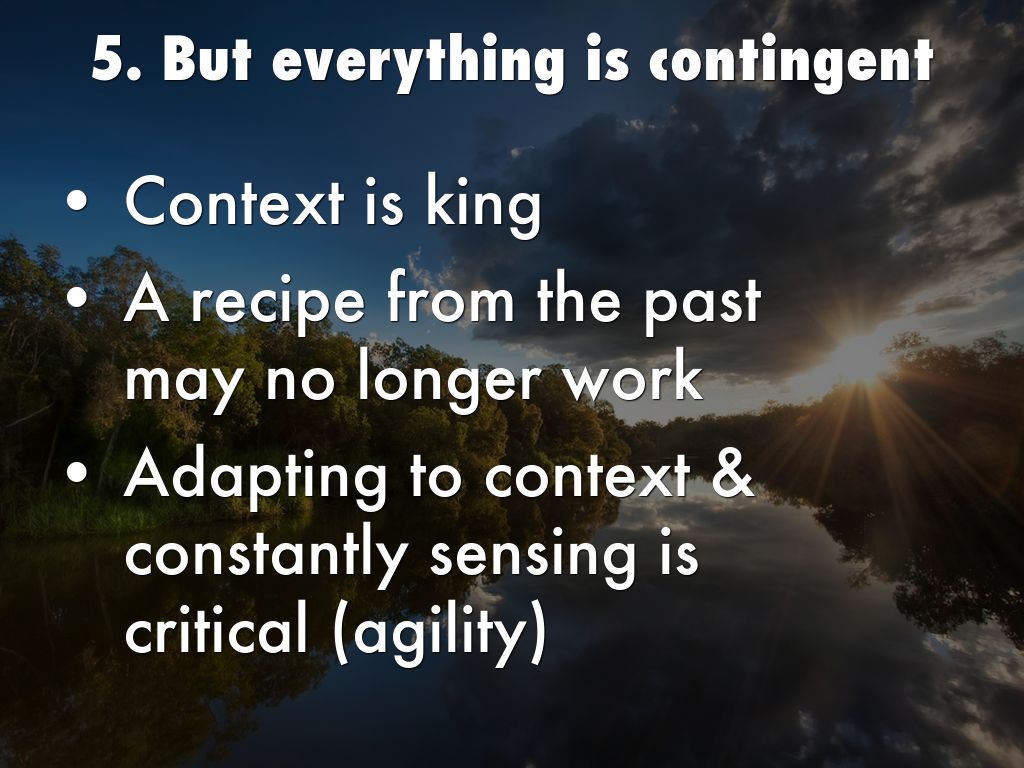 5. But everything is contingent

• Context is king
• A recipe from the past may no longer work
• Adapting to context & constantly sensing is critical (agility)